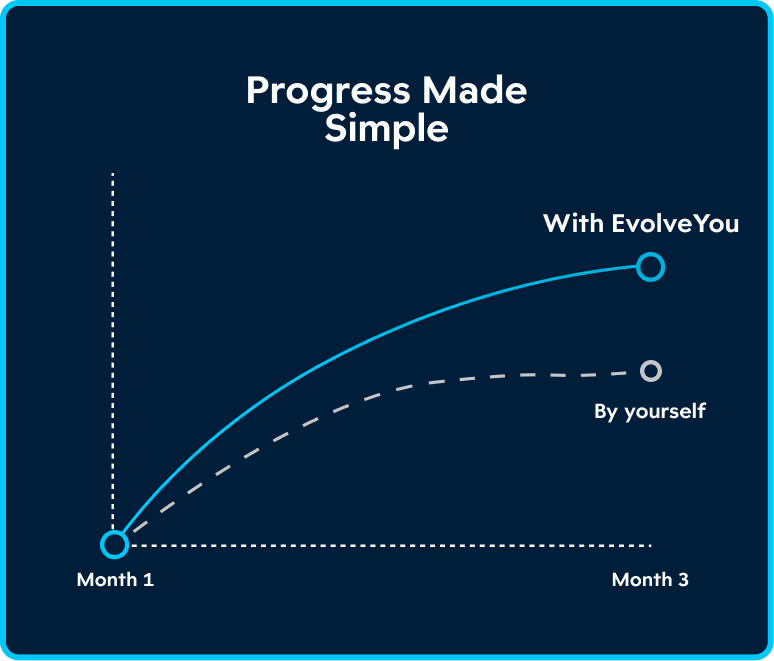 Progress Made Simple

With EvolveYou

By yourself

Month 1

Month 3